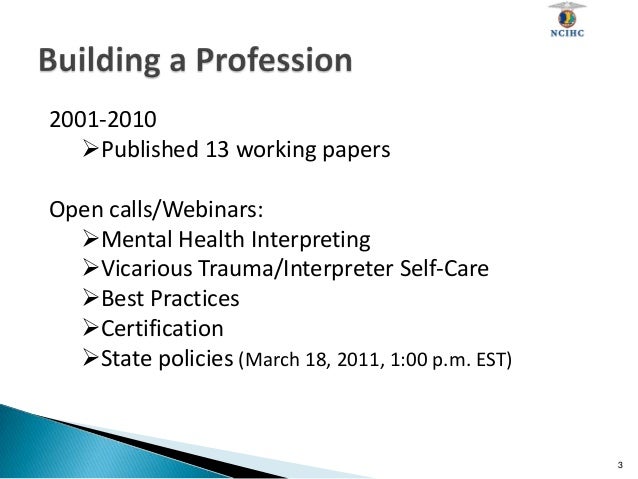 NCIHC

Building a Profession

2001-2010

➢Published 13 working papers

Open calls/Webinars:

➢Mental Health Interpreting

➢Vicarious Trauma/Interpreter Self-Care

➢Best Practices

➢Certification

➢State policies (March 18, 2011, 1:00 p.m. EST)

3